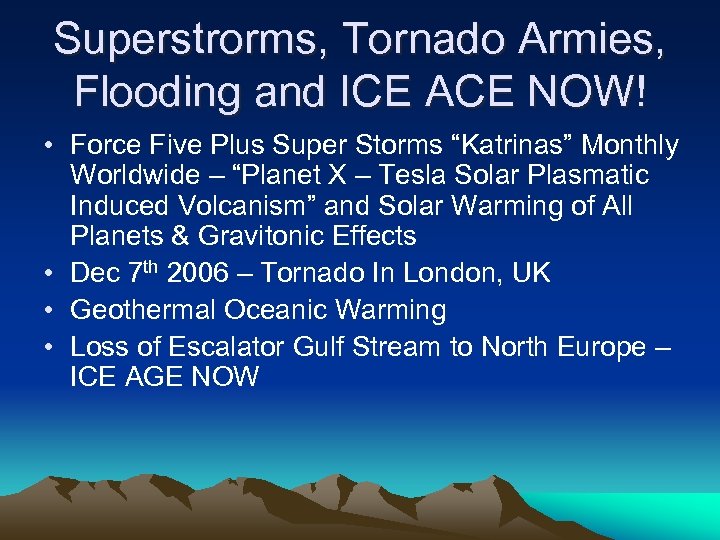 Superstrorms, Tornado Armies, Flooding and ICE ACE NOW!

• Force Five Plus Super Storms “Katrinas” Monthly Worldwide – “Planet X – Tesla Solar Plasmatic Induced Volcanism” and Solar Warming of All Planets & Gravitonic Effects
• Dec 7$^{th}$ 2006 – Tornado In London, UK
• Geothermal Oceanic Warming
• Loss of Escalator Gulf Stream to North Europe – ICE AGE NOW